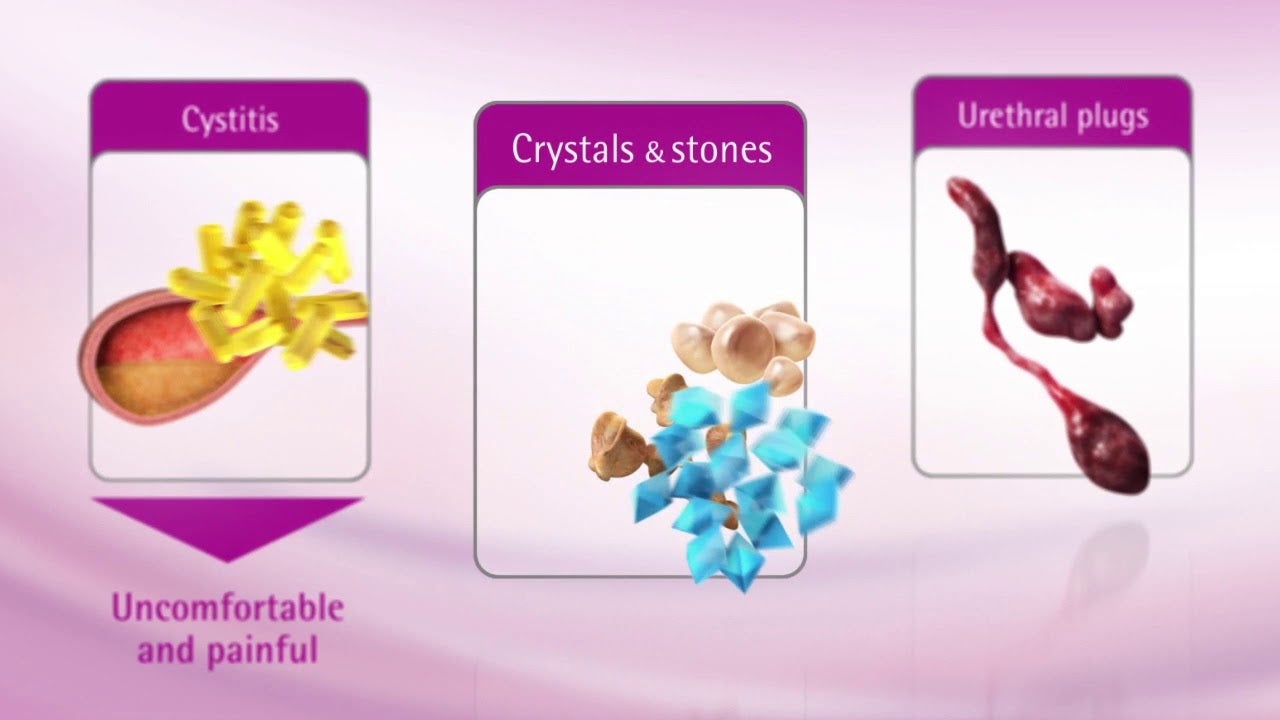 Cystitis

Uncomfortable and painful

Crystals & stones

Urethral plugs